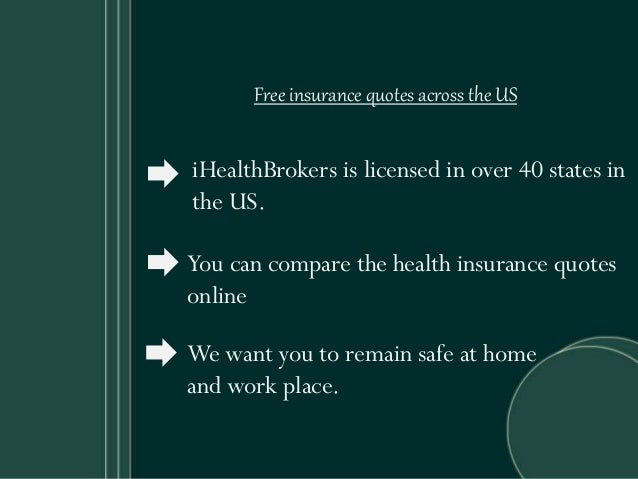 Free insurance quotes across the US

iHealthBrokers is licensed in over 40 states in the US.

You can compare the health insurance quotes online

We want you to remain safe at home and work place.